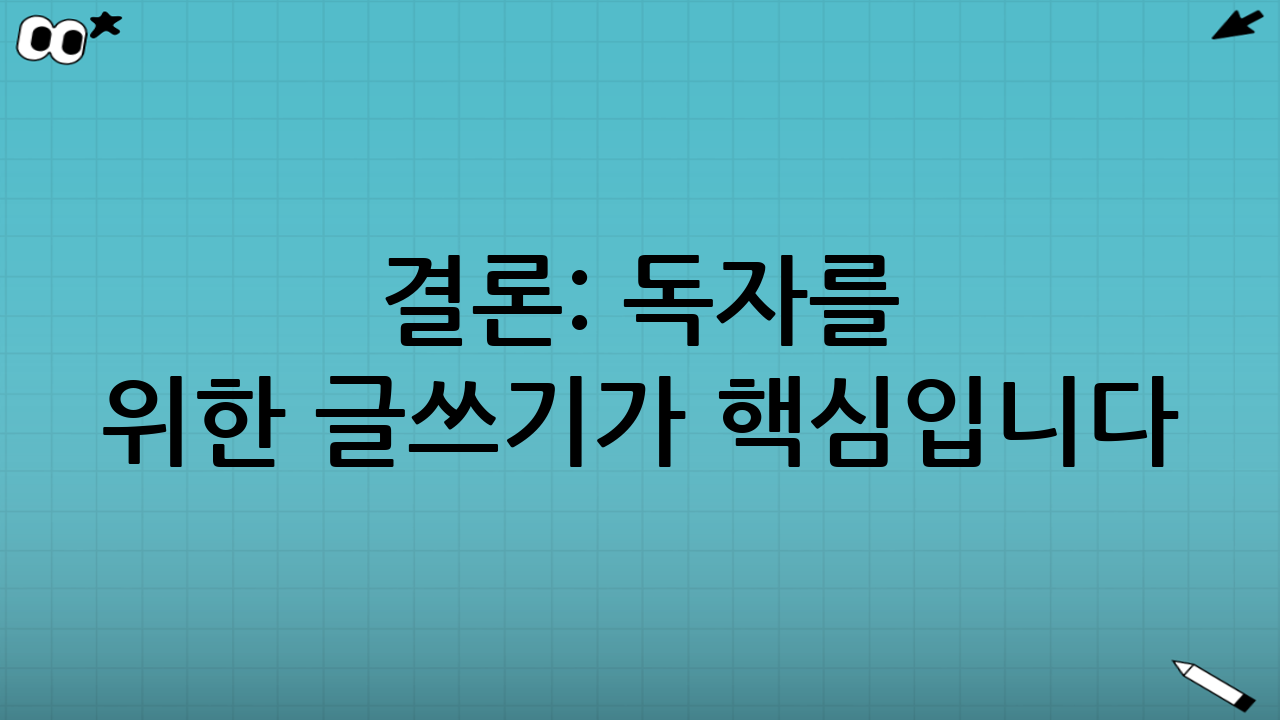 결론: 독자를 위한 글쓰기가 핵심입니다